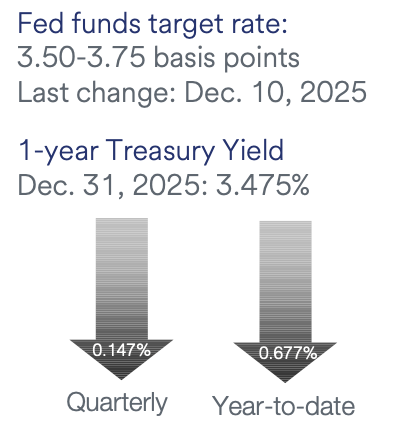 Fed funds target rate:
3.50-3.75 basis points
Last change: Dec. 10, 2025

1-year Treasury Yield
Dec. 31, 2025: 3.475%

0.147%
Quarterly

0.677%
Year-to-date